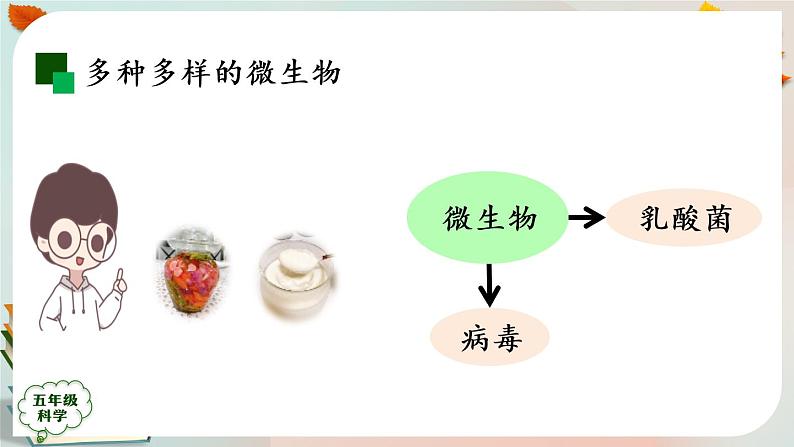 多种多样的微生物

微生物

乳酸菌

病毒

五年级
科学